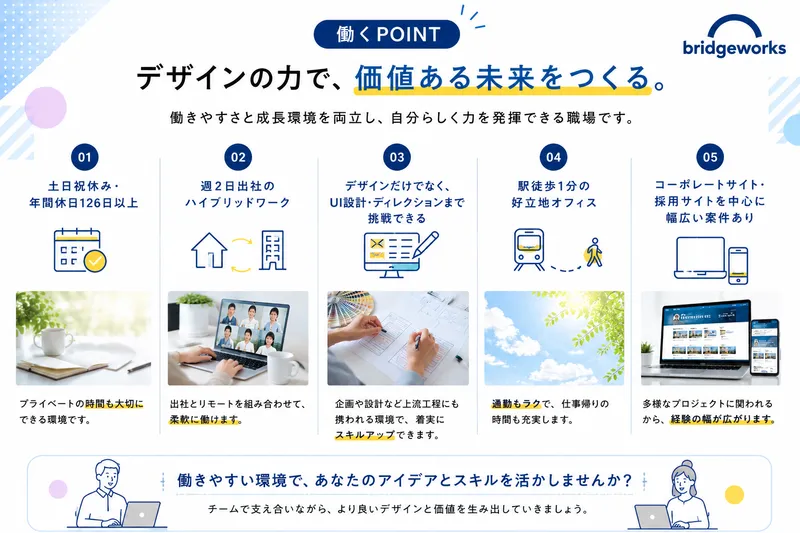 働くPOINT

bridgeworks

デザインの力で、価値ある未来をつくる。

働きやすさと成長環境を両立し、自分らしく力を発揮できる職場です。

01
土日祝休み・
年間休日126日以上

プライベートの時間も大切にできる環境です。

02
週2日出社の
ハイブリッドワーク

出社とリモートを組み合わせて、柔軟に働けます。

03
デザインだけでなく、
UI設計・ディレクションまで
挑戦できる

企画や設計など上流工程にも携われる環境で、着実にスキルアップできます。

04
駅徒歩1分の
好立地オフィス

通勤もラクで、仕事帰りの時間も充実します。

05
コーポレートサイト・
採用サイトを中心に
幅広い案件あり

多様なプロジェクトに関われるから、経験の幅が広がります。

働きやすい環境で、あなたのアイデアとスキルを活かしませんか?

チームで支え合いながら、より良いデザインと価値を生み出していきましょう。